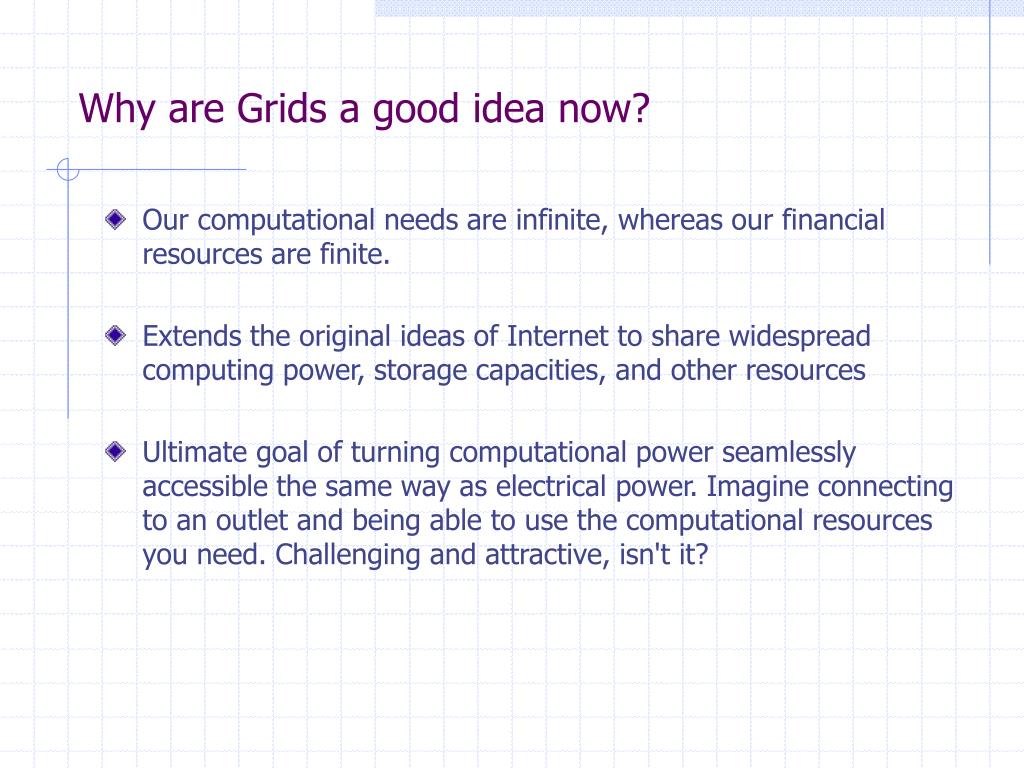 Why are Grids a good idea now?

Our computational needs are infinite, whereas our financial resources are finite.

Extends the original ideas of Internet to share widespread computing power, storage capacities, and other resources

Ultimate goal of turning computational power seamlessly accessible the same way as electrical power. Imagine connecting to an outlet and being able to use the computational resources you need. Challenging and attractive, isn't it?